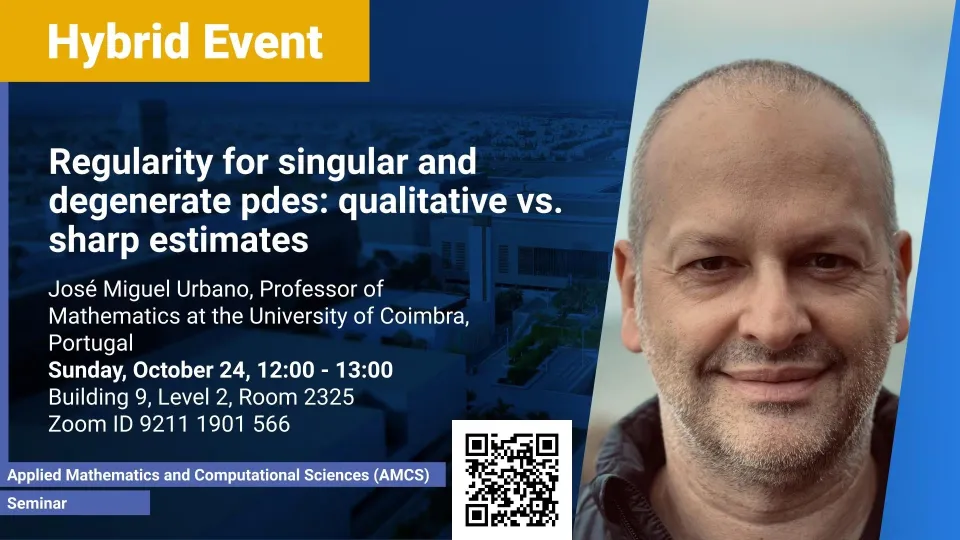 Hybrid Event

Regularity for singular and degenerate pdes: qualitative vs. sharp estimates

José Miguel Urbano, Professor of Mathematics at the University of Coimbra, Portugal
Sunday, October 24, 12:00 - 13:00
Building 9, Level 2, Room 2325
Zoom ID 9211 1901 566

Applied Mathematics and Computational Sciences (AMCS)
Seminar